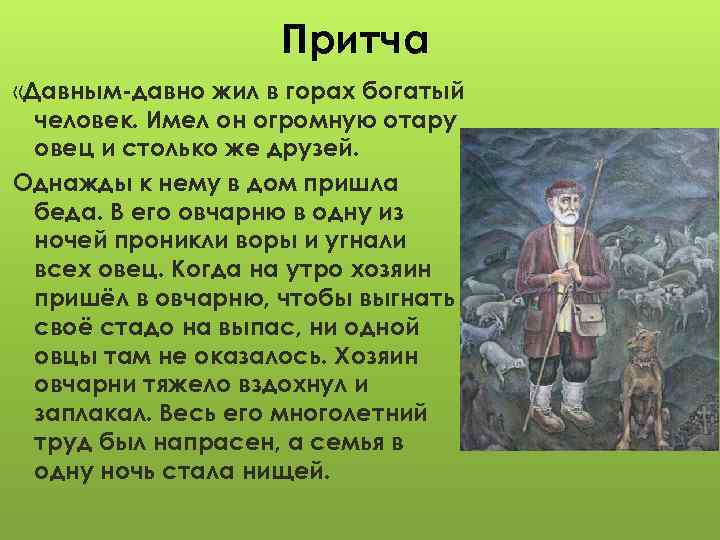 Притча

«Давным-давно жил в горах богатый человек. Имел он огромную отару овец и столько же друзей.

Однажды к нему в дом пришла беда. В его овчарню в одну из ночей проникли воры и угнали всех овец. Когда на утро хозяин пришёл в овчарню, чтобы выгнать своё стадо на выпас, ни одной овцы там не оказалось. Хозяин овчарни тяжело вздохнул и заплакал. Весь его многолетний труд был напрасен, а семья в одну ночь стала нищей.